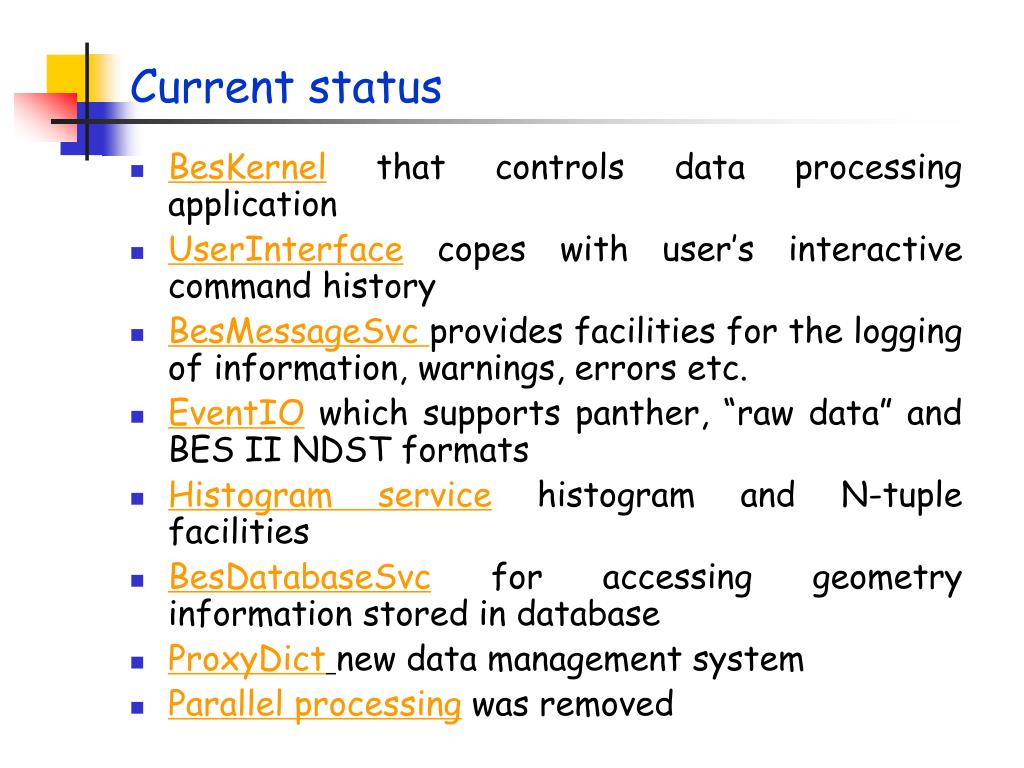 Current status

- BesKernel that controls data processing application
- UserInterface copes with user’s interactive command history
- BesMessageSvc provides facilities for the logging of information, warnings, errors etc.
- EventIO which supports panther, “raw data” and BES II NDST formats
- Histogram service histogram and N-tuple facilities
- BesDatabaseSvc for accessing geometry information stored in database
- ProxyDict new data management system
- Parallel processing was removed